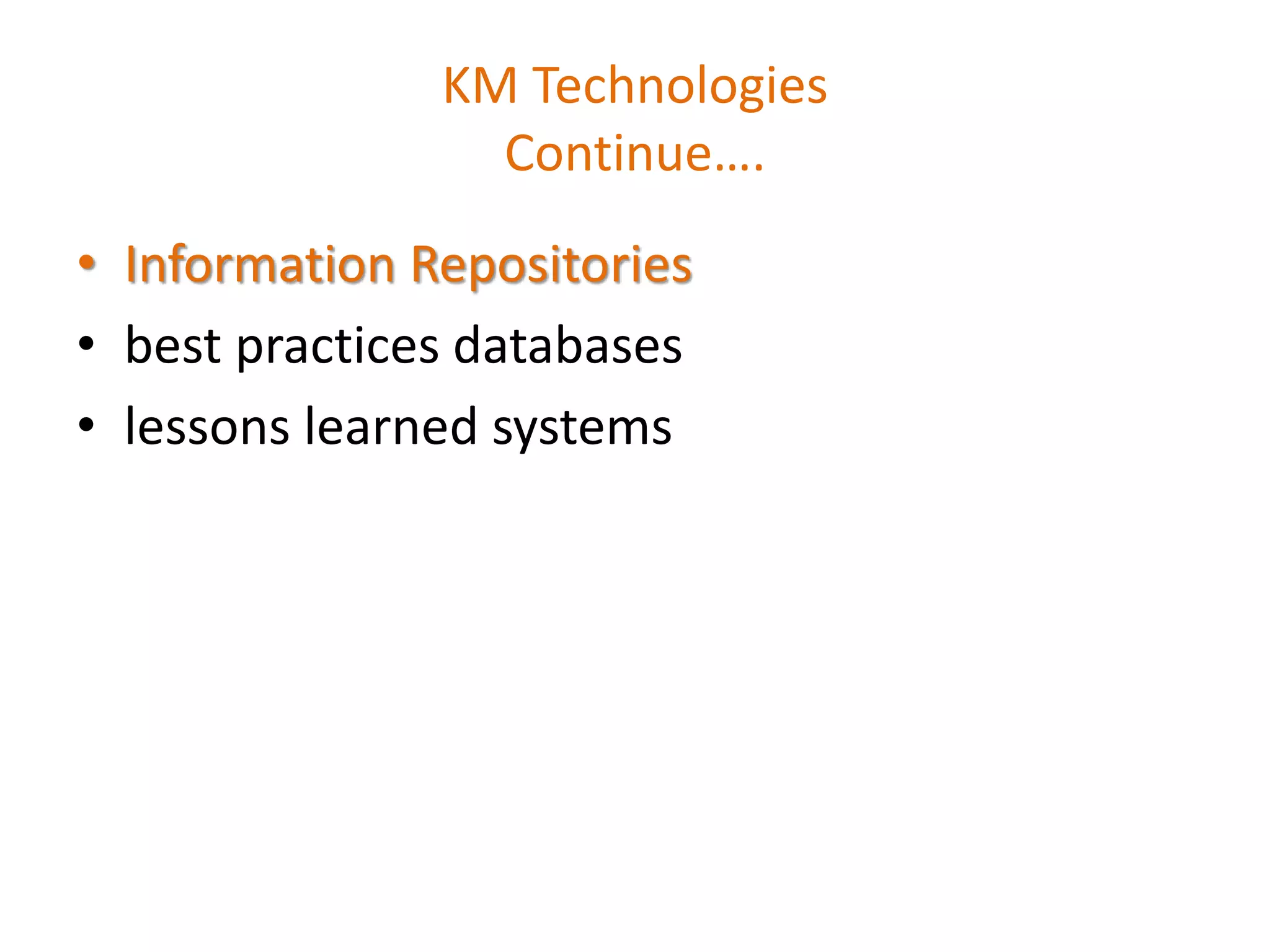 KM Technologies
Continue….

• Information Repositories
• best practices databases
• lessons learned systems